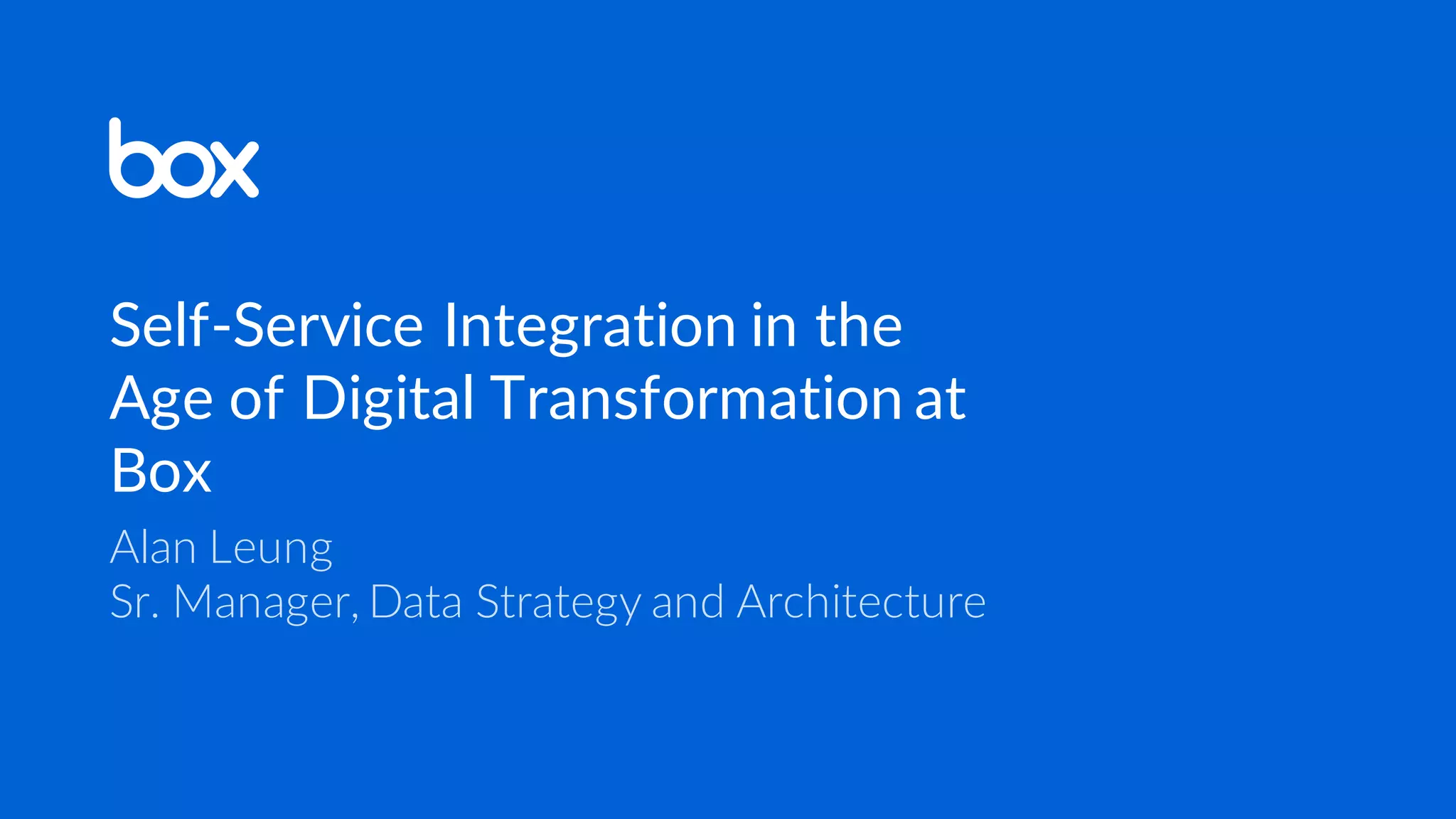 box

Self-Service Integration in the Age of Digital Transformation at Box

Alan Leung
Sr. Manager, Data Strategy and Architecture